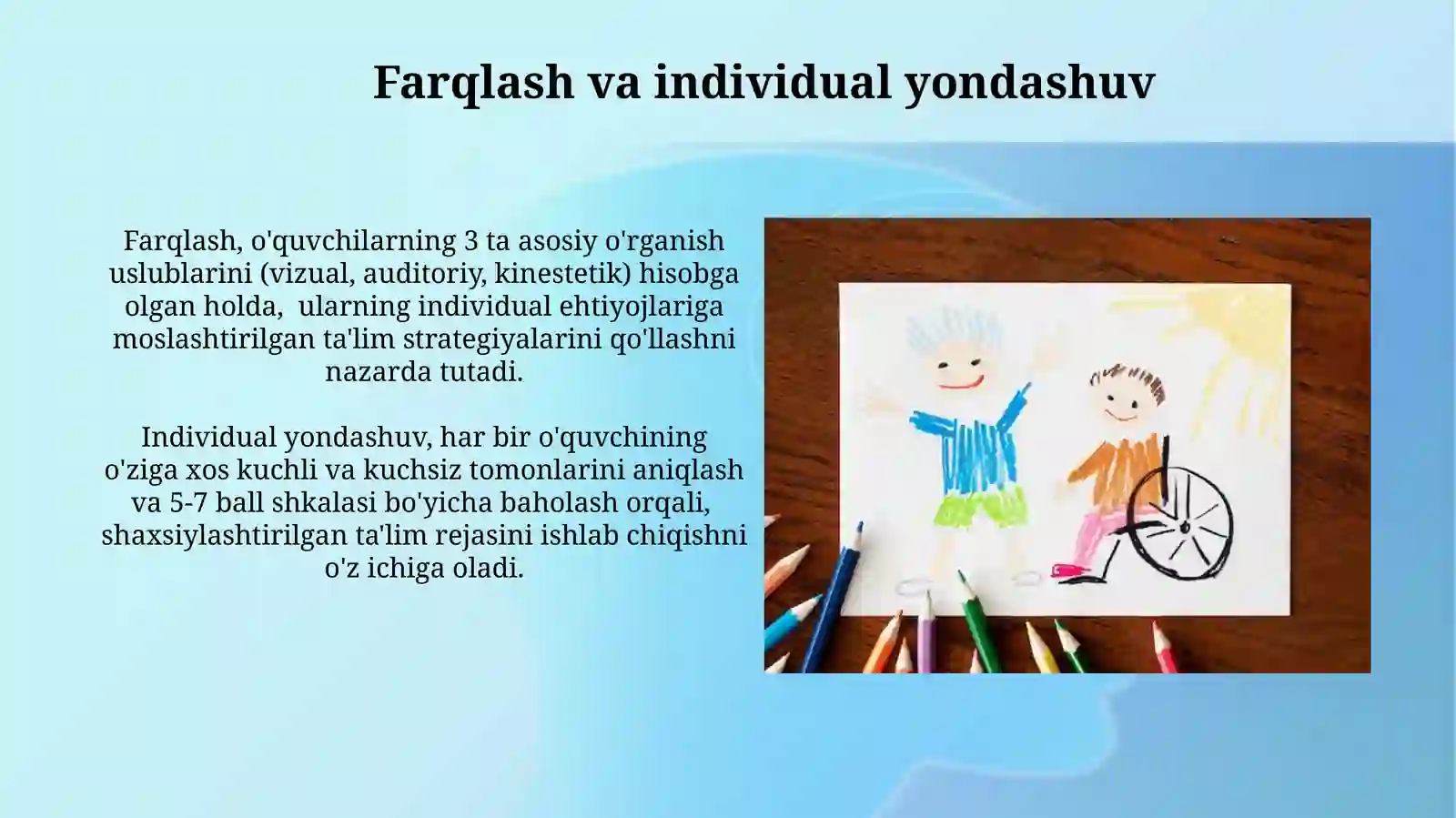 Farqlash va individual yondashuv

Farqlash, o'quvchilarning 3 ta asosiy o'rganish uslublarini (vizual, auditoriy, kinestetik) hisobga olgan holda,  ularning individual ehtiyojlariga moslashtirilgan ta'lim strategiyalarini qo'llashni nazarda tutadi.

Individual yondashuv, har bir o'quvchining o'ziga xos kuchli va kuchsiz tomonlarini aniqlash va 5-7 ball shkalasi bo'yicha baholash orqali, shaxsiylashtirilgan ta'lim rejasini ishlab chiqishni o'z ichiga oladi.